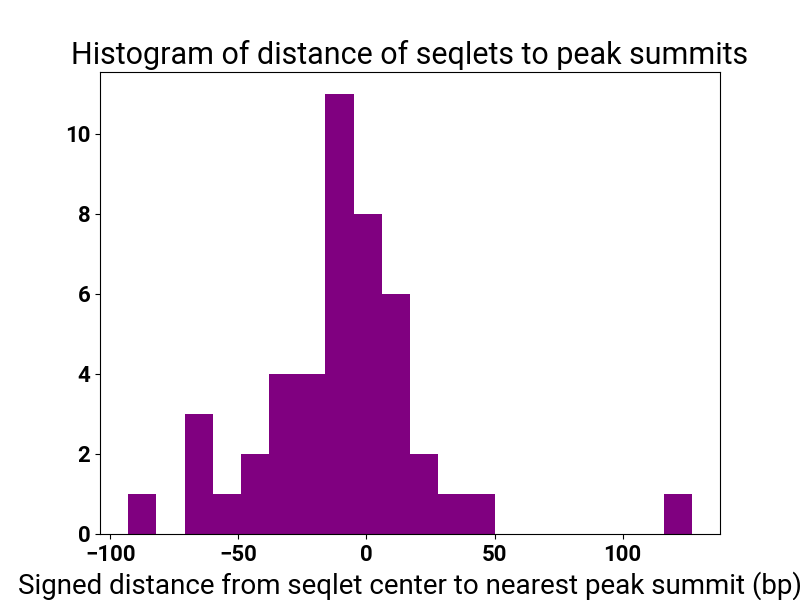 Histogram of distance of seqlets to peak summits

10
8
6
4
2
0

−100 −50 0 50 100

Signed distance from seqlet center to nearest peak summit (bp)